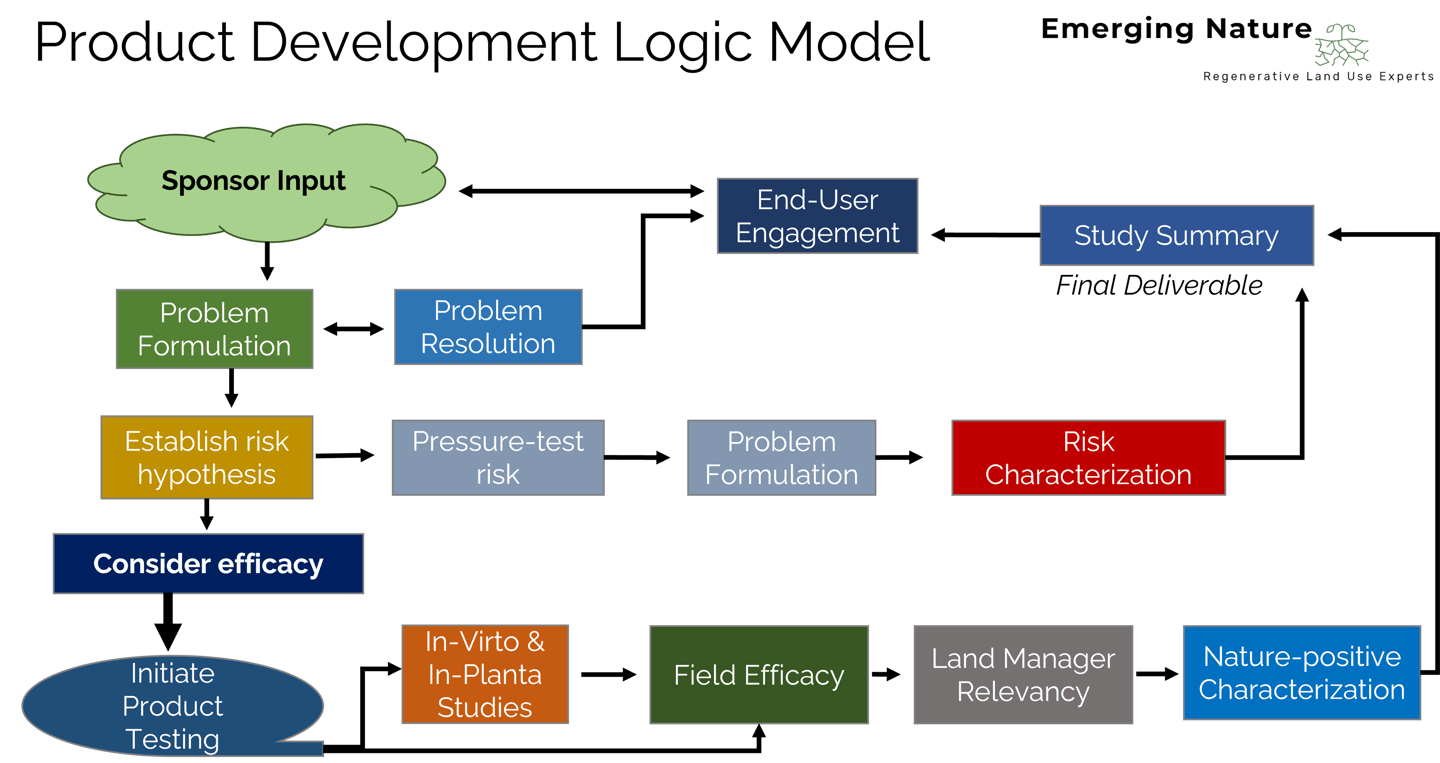 Product Development Logic Model

Emerging Nature
Regenerative Land Use Experts

Sponsor Input

End-User Engagement

Study Summary
Final Deliverable

Problem Formulation

Problem Resolution

Establish risk hypothesis

Pressure-test risk

Problem Formulation

Risk Characterization

Consider efficacy

Initiate Product Testing

In-Virto & In-Planta Studies

Field Efficacy

Land Manager Relevancy

Nature-positive Characterization